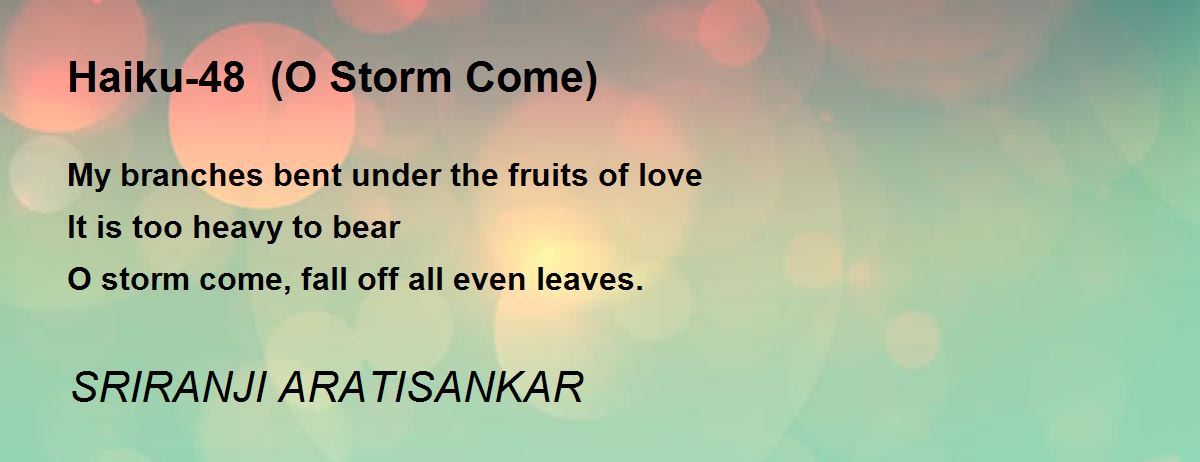 Haiku-48  (O Storm Come)

My branches bent under the fruits of love
It is too heavy to bear
O storm come, fall off all even leaves.

SRIRANJI ARATISANKAR